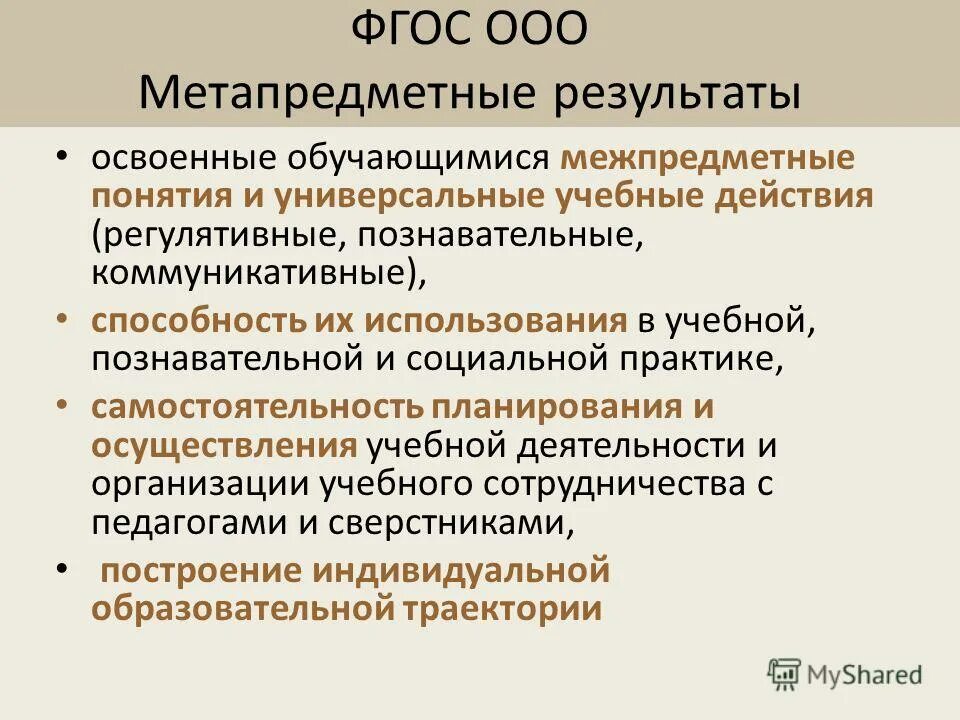 ФГОС ООО
Метапредметные результаты

• освоенные обучающимися межпредметные понятия и универсальные учебные действия (регулятивные, познавательные, коммуникативные),

• способность их использования в учебной, познавательной и социальной практике,

• самостоятельность планирования и осуществления учебной деятельности и организации учебного сотрудничества с педагогами и сверстниками,

• построение индивидуальной образовательной траектории

MyShared